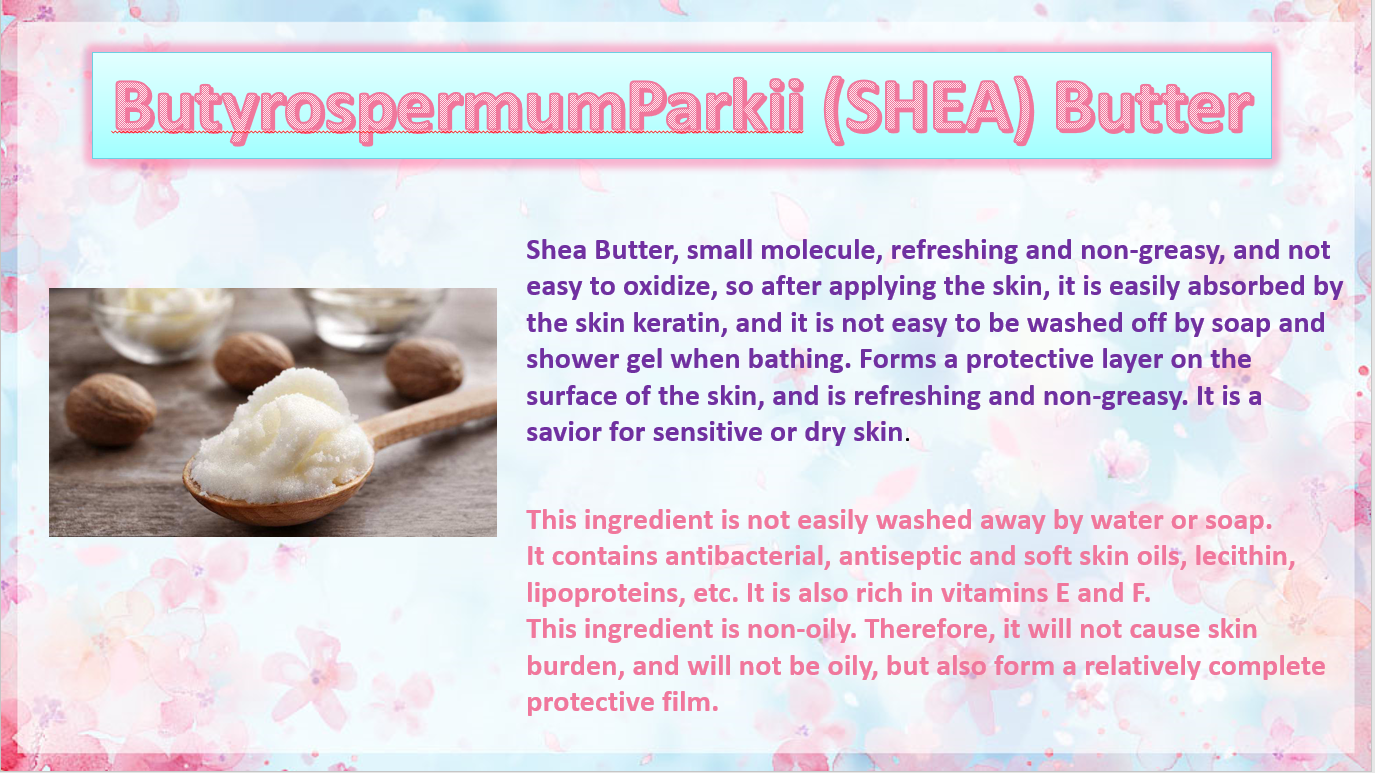 ButyrospermumParkii (SHEA) Butter

Shea Butter, small molecule, refreshing and non-greasy, and not easy to oxidize, so after applying the skin, it is easily absorbed by the skin keratin, and it is not easy to be washed off by soap and shower gel when bathing. Forms a protective layer on the surface of the skin, and is refreshing and non-greasy. It is a savior for sensitive or dry skin.

This ingredient is not easily washed away by water or soap.
It contains antibacterial, antiseptic and soft skin oils, lecithin, lipoproteins, etc. It is also rich in vitamins E and F.
This ingredient is non-oily. Therefore, it will not cause skin burden, and will not be oily, but also form a relatively complete protective film.